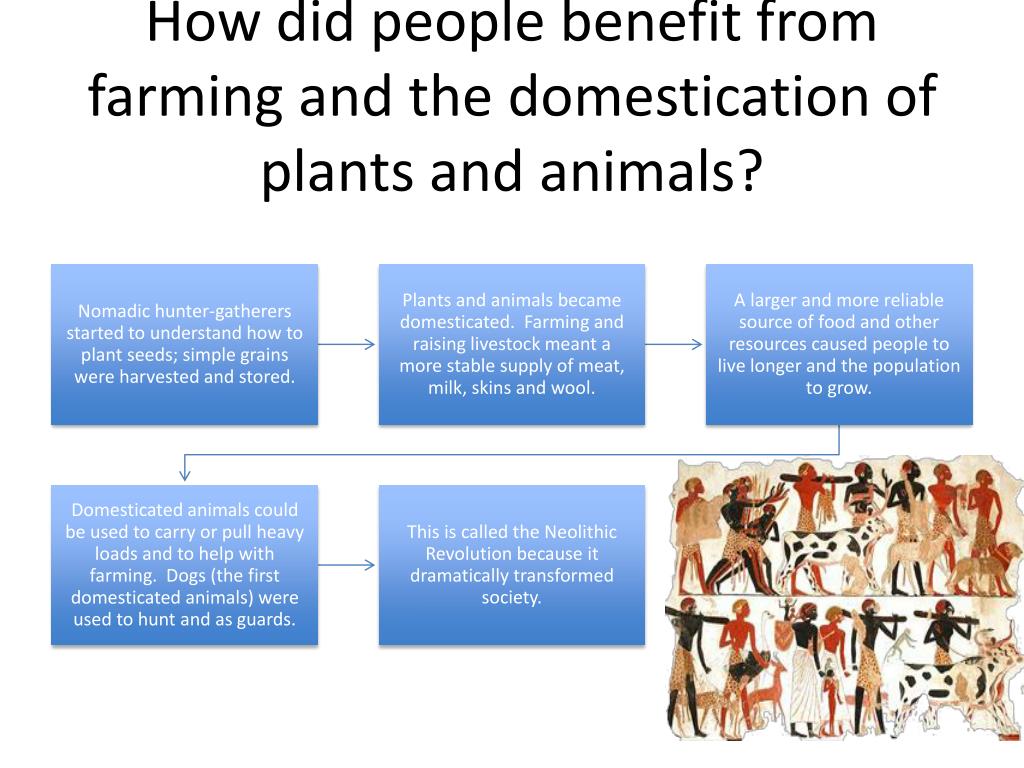 How did people benefit from farming and the domestication of plants and animals?

Nomadic hunter-gatherers started to understand how to plant seeds; simple grains were harvested and stored.

Plants and animals became domesticated. Farming and raising livestock meant a more stable supply of meat, milk, skins and wool.

A larger and more reliable source of food and other resources caused people to live longer and the population to grow.

Domesticated animals could be used to carry or pull heavy loads and to help with farming. Dogs (the first domesticated animals) were used to hunt and as guards.

This is called the Neolithic Revolution because it dramatically transformed society.